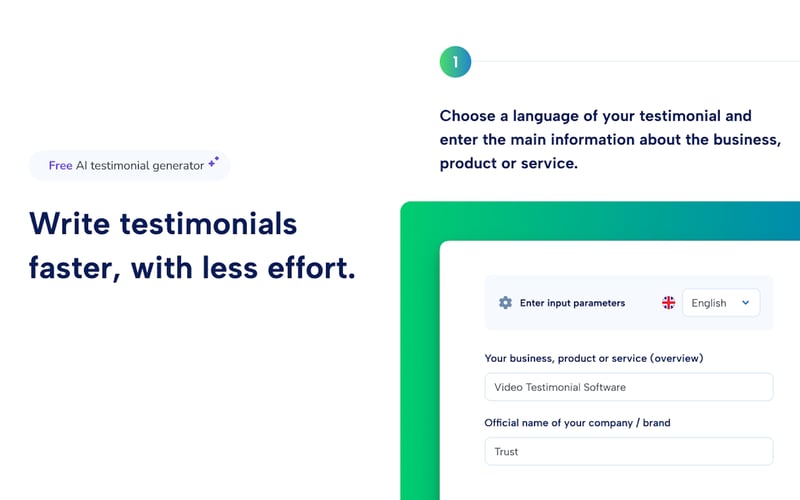 Free AI testimonial generator

Write testimonials faster, with less effort.

1

Choose a language of your testimonial and enter the main information about the business, product or service.

Enter input parameters

English

Your business, product or service (overview)

Video Testimonial Software

Official name of your company / brand

Trust